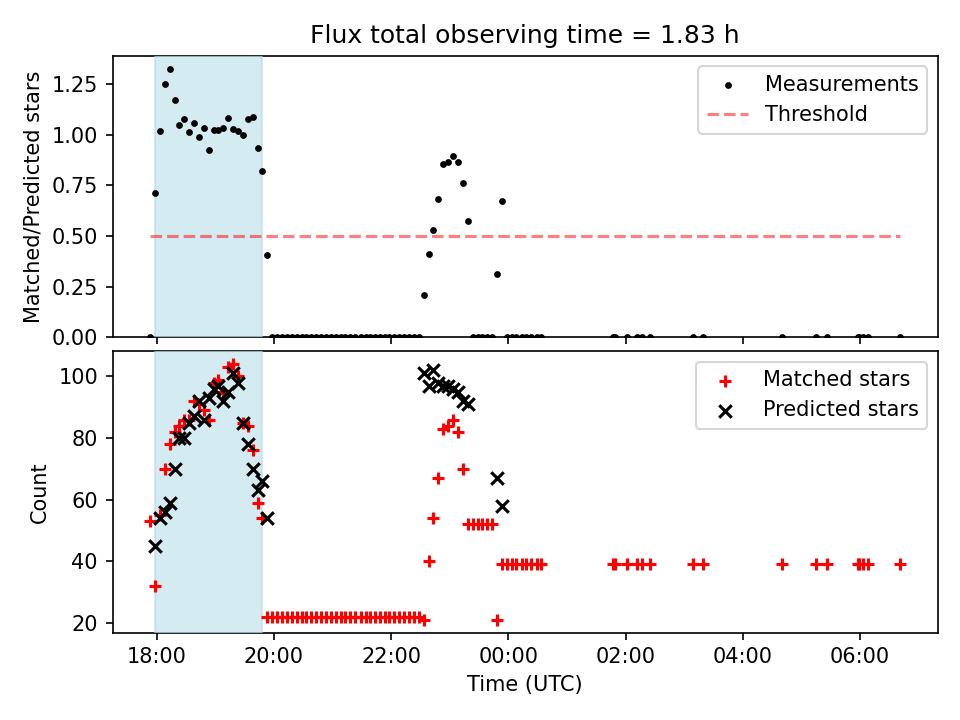 Flux total observing time = 1.83 h

Matched/Predicted stars

1.25
1.00
0.75
0.50
0.25
0.00

Measurements
Threshold

Count

100
80
60
40
20

Matched stars
Predicted stars

18:00
20:00
22:00
00:00
02:00
04:00
06:00

Time (UTC)